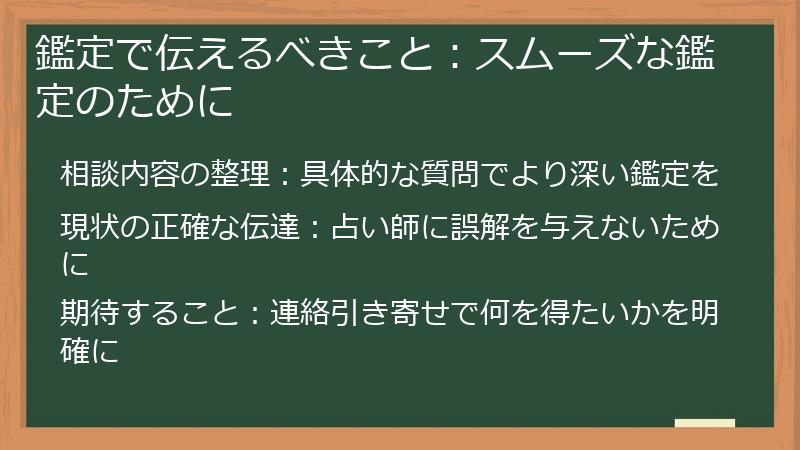 鑑定で伝えるべきこと：スムーズな鑑定のために

相談内容の整理：具体的な質問でより深い鑑定を

現状の正確な伝達：占い師に誤解を与えないために

期待すること：連絡引き寄せで何を得たいかを明確に